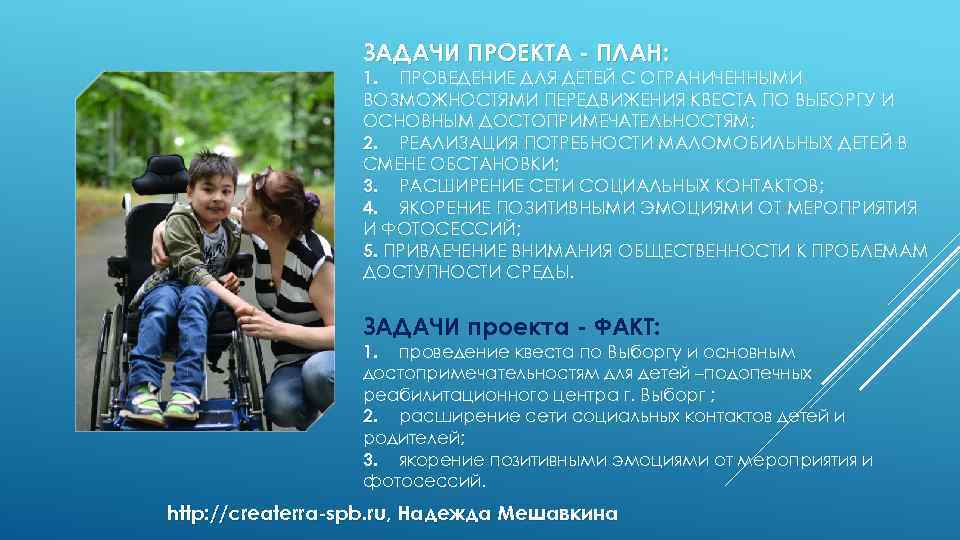 ЗАДАЧИ ПРОЕКТА - ПЛАН:

1. ПРОВЕДЕНИЕ ДЛЯ ДЕТЕЙ С ОГРАНИЧЕННЫМИ ВОЗМОЖНОСТЯМИ ПЕРЕДВИЖЕНИЯ КВЕСТА ПО ВЫБОРГУ И ОСНОВНЫМ ДОСТОПРИМЕЧАТЕЛЬНОСТЯМ;
2. РЕАЛИЗАЦИЯ ПОТРЕБНОСТИ МАЛОМОБИЛЬНЫХ ДЕТЕЙ В СМЕНЕ ОБСТАНОВКИ;
3. РАСШИРЕНИЕ СЕТИ СОЦИАЛЬНЫХ КОНТАКТОВ;
4. ЯКОРЕНИЕ ПОЗИТИВНЫМИ ЭМОЦИЯМИ ОТ МЕРОПРИЯТИЯ И ФОТОСЕССИЙ;
5. ПРИВЛЕЧЕНИЕ ВНИМАНИЯ ОБЩЕСТВЕННОСТИ К ПРОБЛЕМАМ ДОСТУПНОСТИ СРЕДЫ.

ЗАДАЧИ проекта - ФАКТ:

1. проведение квеста по Выборгу и основным достопримечательностям для детей –подопечных реабилитационного центра г. Выборг ;
2. расширение сети социальных контактов детей и родителей;
3. якорение позитивными эмоциями от мероприятия и фотосессий.

http://createrra-spb.ru, Надежда Мешавкина